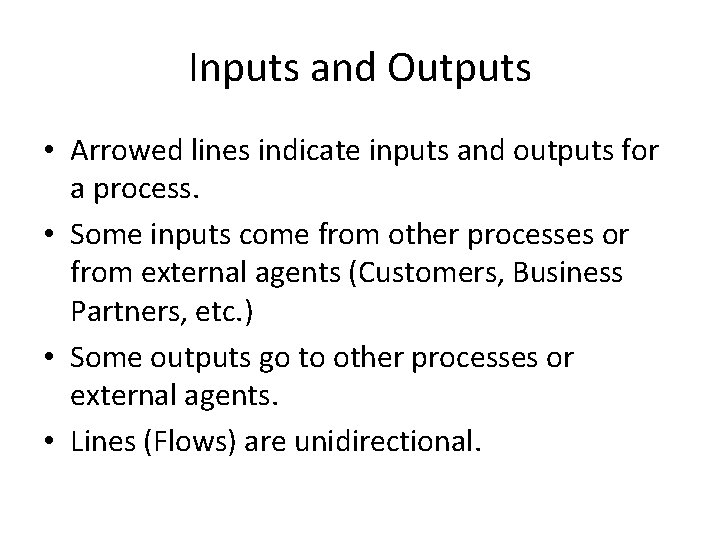 Inputs and Outputs

• Arrowed lines indicate inputs and outputs for a process.
• Some inputs come from other processes or from external agents (Customers, Business Partners, etc.)
• Some outputs go to other processes or external agents.
• Lines (Flows) are unidirectional.